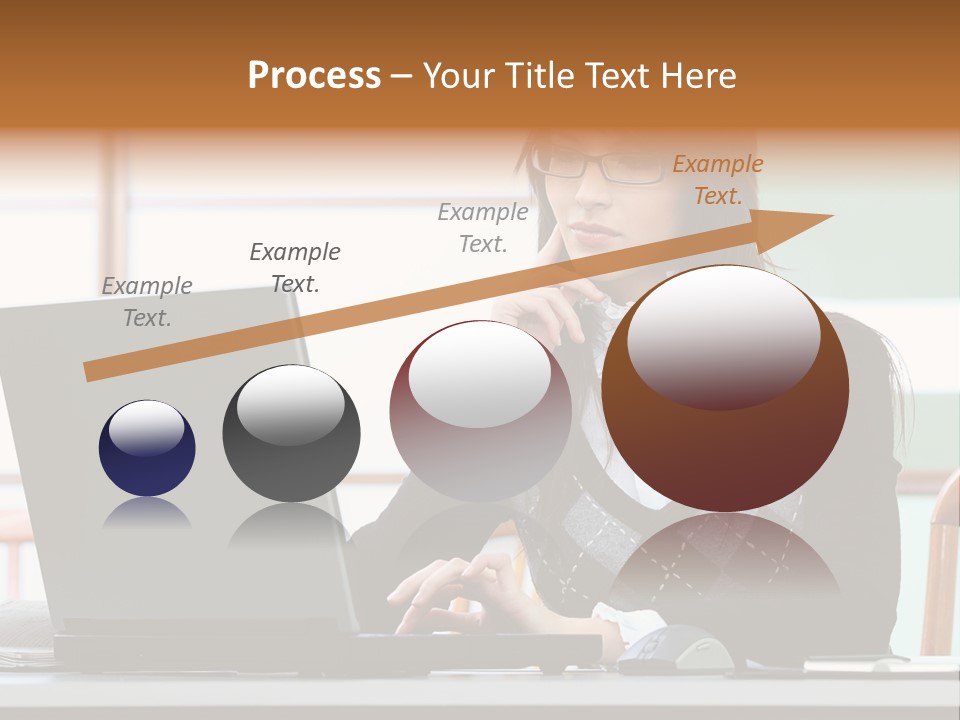 Process – Your Title Text Here

Example Text.

Example Text.

Example Text.

Example Text.